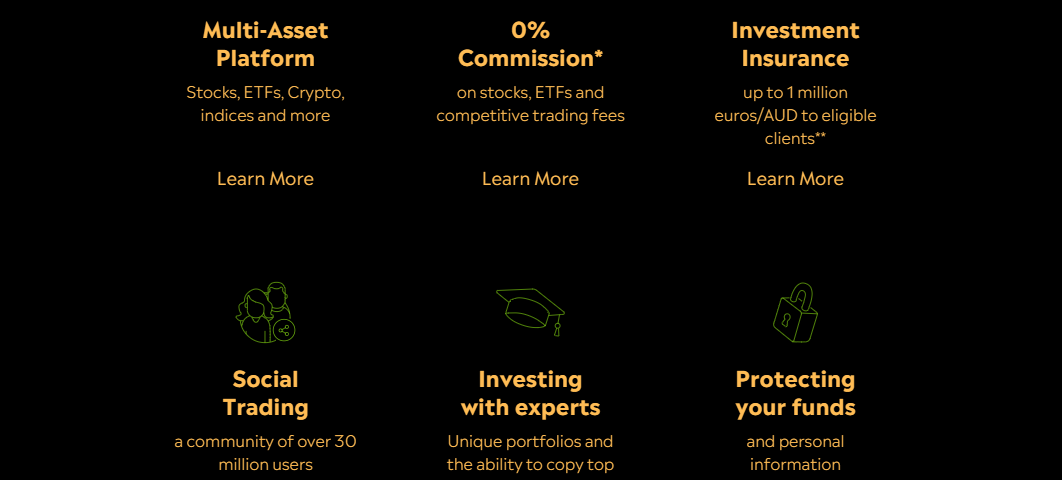 Multi-Asset Platform

Stocks, ETFs, Crypto, indices and more

Learn More

0% Commission*

on stocks, ETFs and competitive trading fees

Learn More

Investment Insurance

up to 1 million euros/AUD to eligible clients**

Learn More

Social Trading

a community of over 30 million users

Investing with experts

Unique portfolios and the ability to copy top

Protecting your funds

and personal information